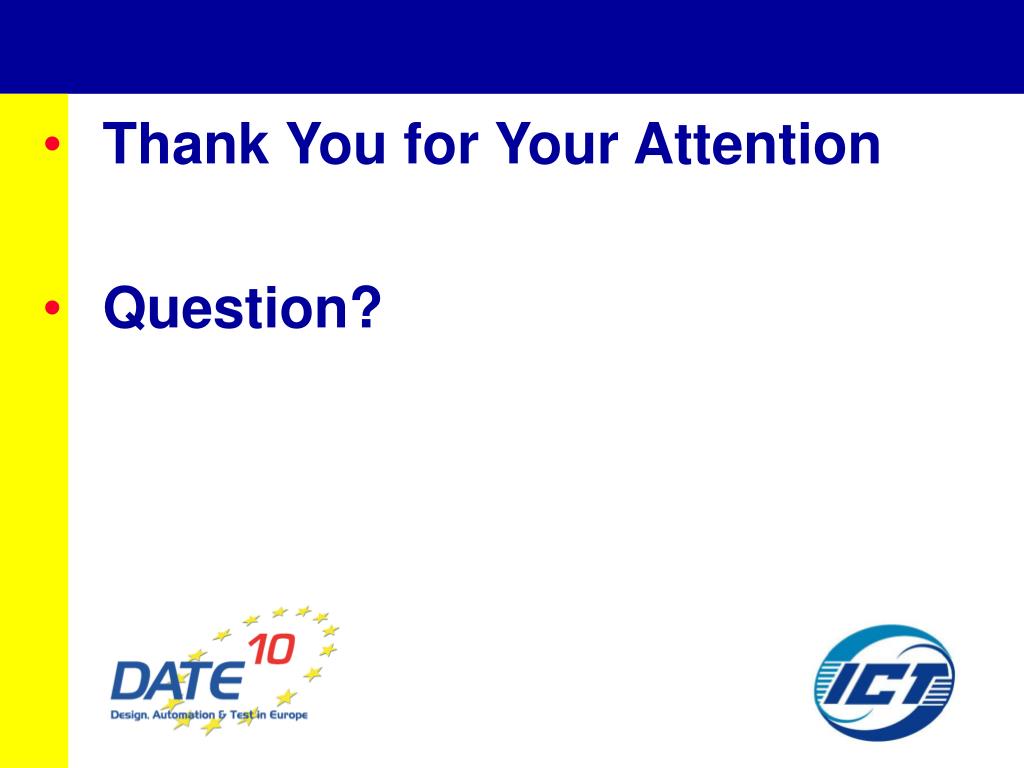 • Thank You for Your Attention

• Question?

DATE 10
Design, Automation & Test in Europe

ICT